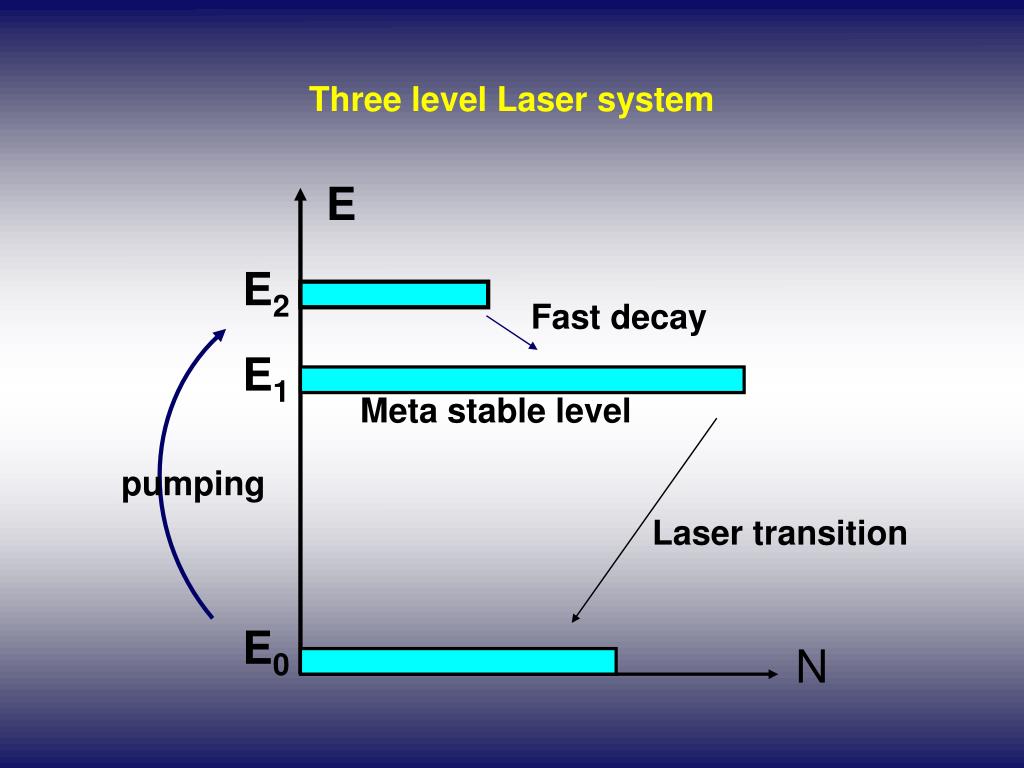 Three level Laser system

E

$E_2$

Fast decay

$E_1$

Meta stable level

pumping

Laser transition

$E_0$

N